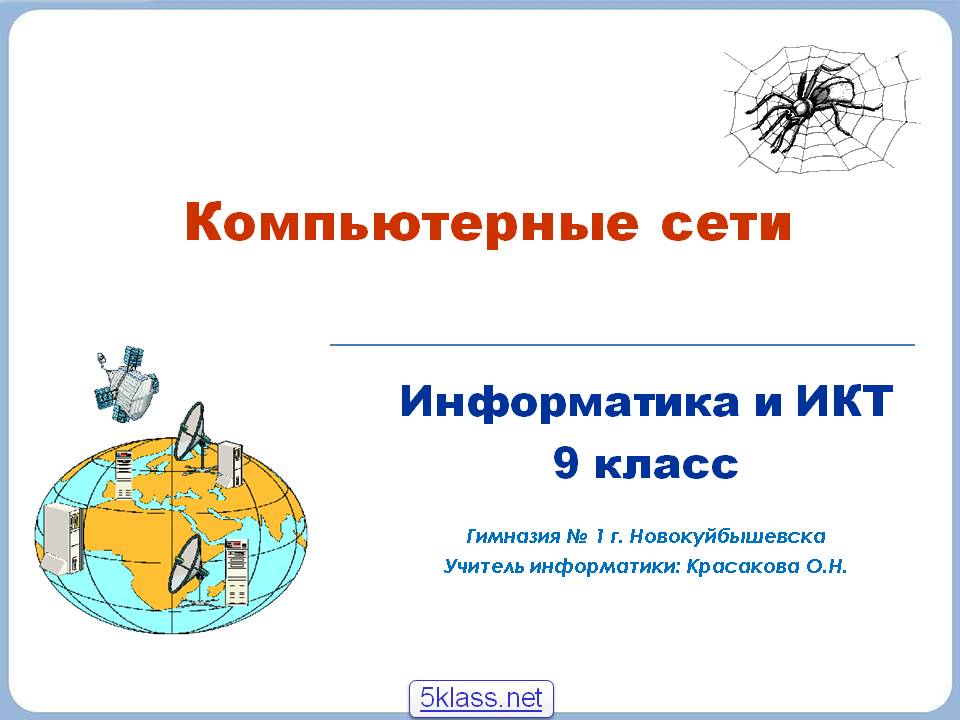 Компьютерные сети

Информатика и ИКТ
9 класс

Гимназия № 1 г. Новокуйбышевска
Учитель информатики: Красакова О.Н.

5klass.net